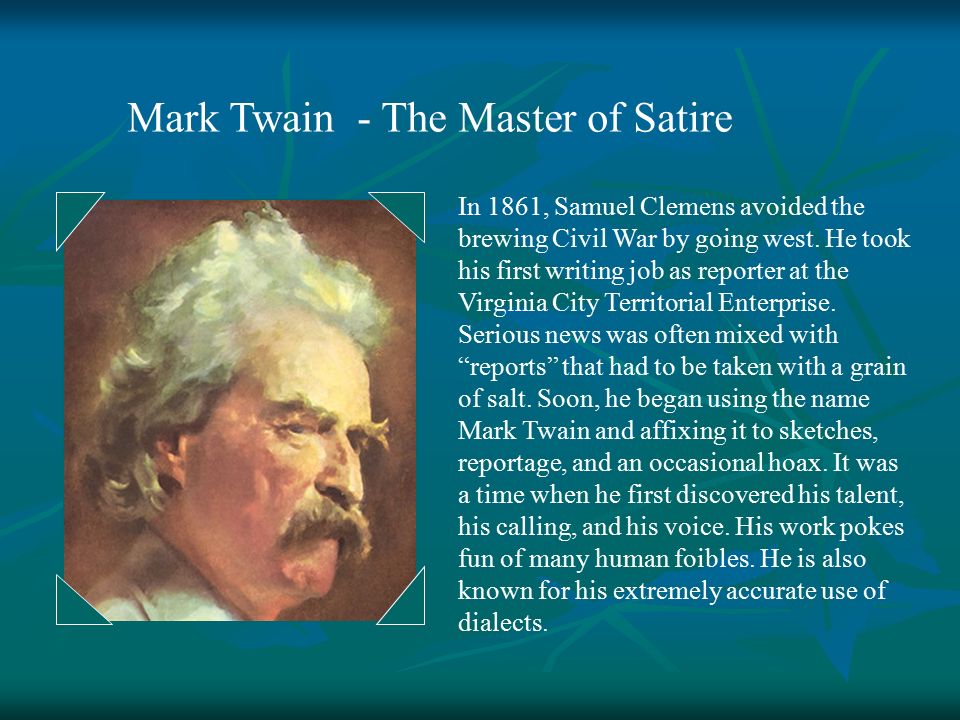 Mark Twain  - The Master of Satire

In 1861, Samuel Clemens avoided the brewing Civil War by going west. He took his first writing job as reporter at the Virginia City Territorial Enterprise. Serious news was often mixed with “reports” that had to be taken with a grain of salt. Soon, he began using the name Mark Twain and affixing it to sketches, reportage, and an occasional hoax. It was a time when he first discovered his talent, his calling, and his voice. His work pokes fun of many human foibles. He is also known for his extremely accurate use of dialects.